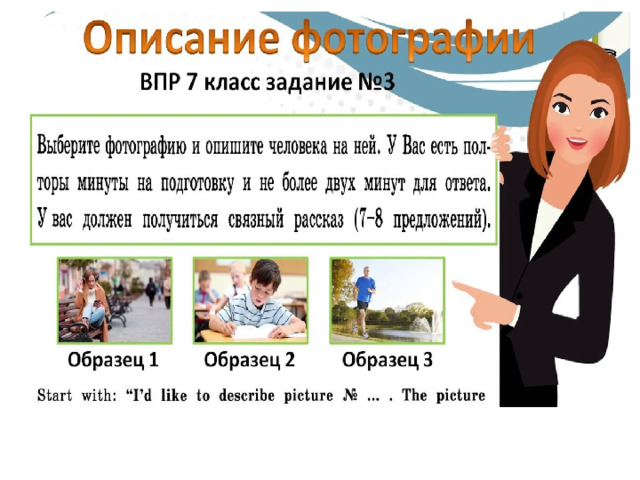 Описание фотографии

ВПР 7 класс задание №3

Выберите фотографию и опишите человека на ней. У Вас есть полторы минуты на подготовку и не более двух минут для ответа. У вас должен получиться связный рассказ (7–8 предложений).

Образец 1 Образец 2 Образец 3

Start with: "I'd like to describe picture № ... . The picture